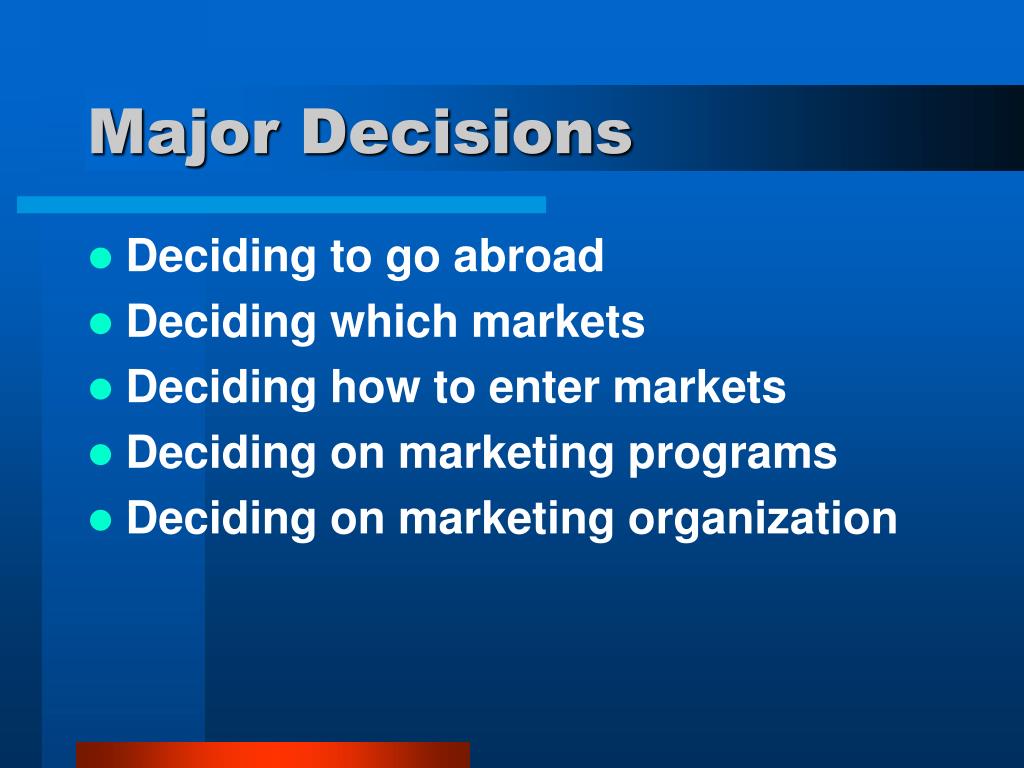 Major Decisions

- Deciding to go abroad
- Deciding which markets
- Deciding how to enter markets
- Deciding on marketing programs
- Deciding on marketing organization